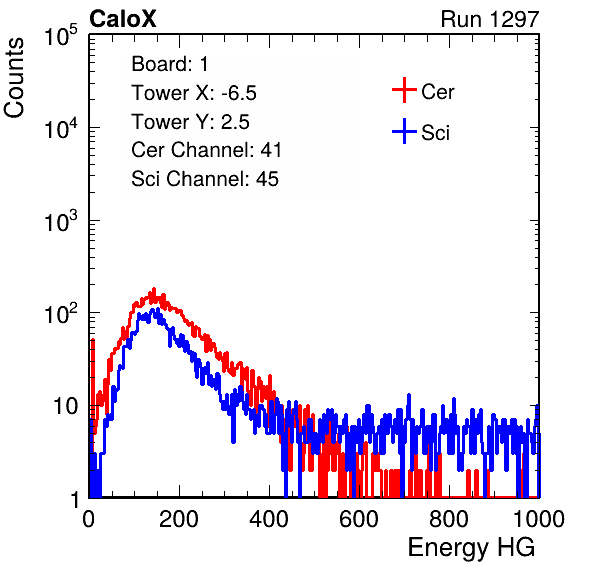 CaloX

Run 1297

Counts

$10^5$

$10^4$

$10^3$

$10^2$

10

1

Board: 1
Tower X: -6.5
Tower Y: 2.5
Cer Channel: 41
Sci Channel: 45

Cer

Sci

0

200

400

600

800

1000

Energy HG